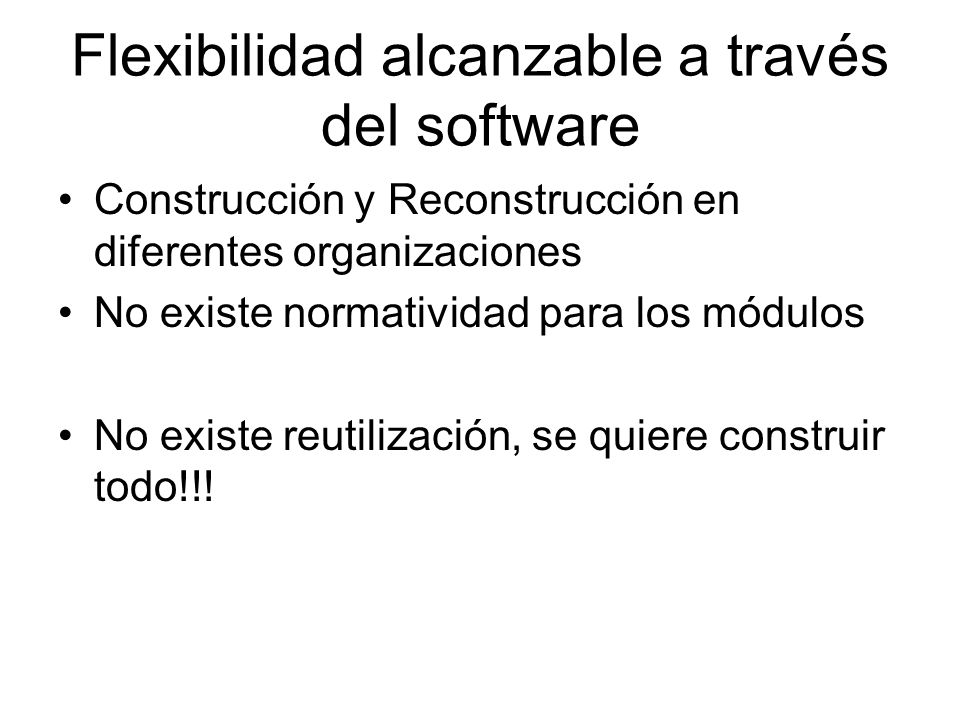 Flexibilidad alcanzable a través del software

• Construcción y Reconstrucción en diferentes organizaciones
• No existe normatividad para los módulos

• No existe reutilización, se quiere construir todo!!!